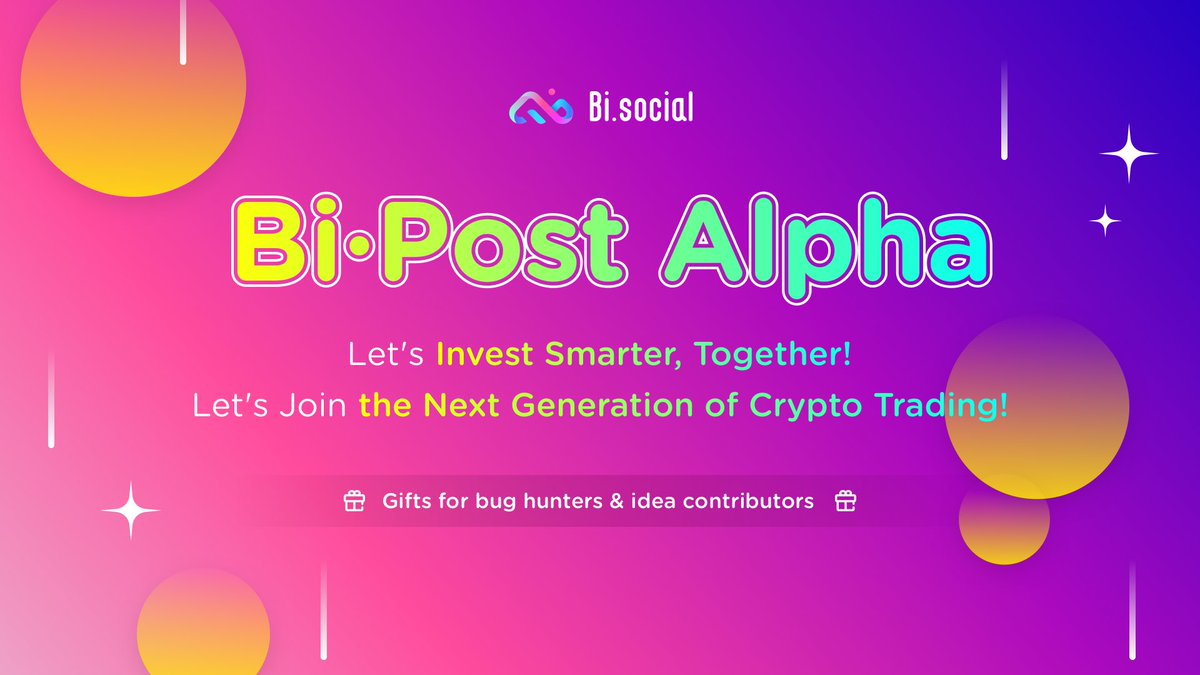 Bi.social

Bi·Post Alpha

Let's Invest Smarter, Together!
Let's Join the Next Generation of Crypto Trading!

Gifts for bug hunters & idea contributors